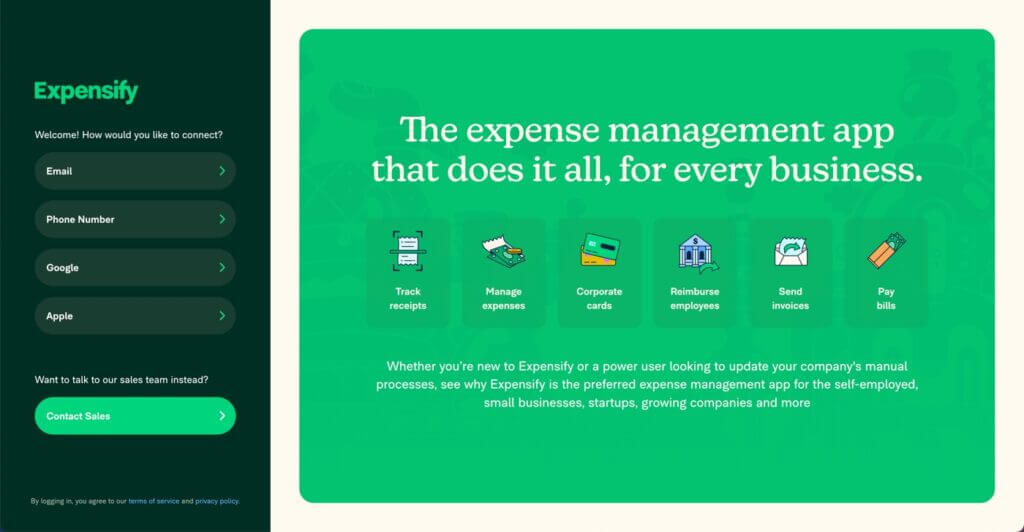 Expensify

Welcome! How would you like to connect?

Email

Phone Number

Google

Apple

Want to talk to our sales team instead?

Contact Sales

By logging in, you agree to our terms of service and privacy policy.

The expense management app that does it all, for every business.

Track receipts

Manage expenses

Corporate cards

Reimburse employees

Send invoices

Pay bills

Whether you're new to Expensify or a power user looking to update your company's manual processes, see why Expensify is the preferred expense management app for the self-employed, small businesses, startups, growing companies and more